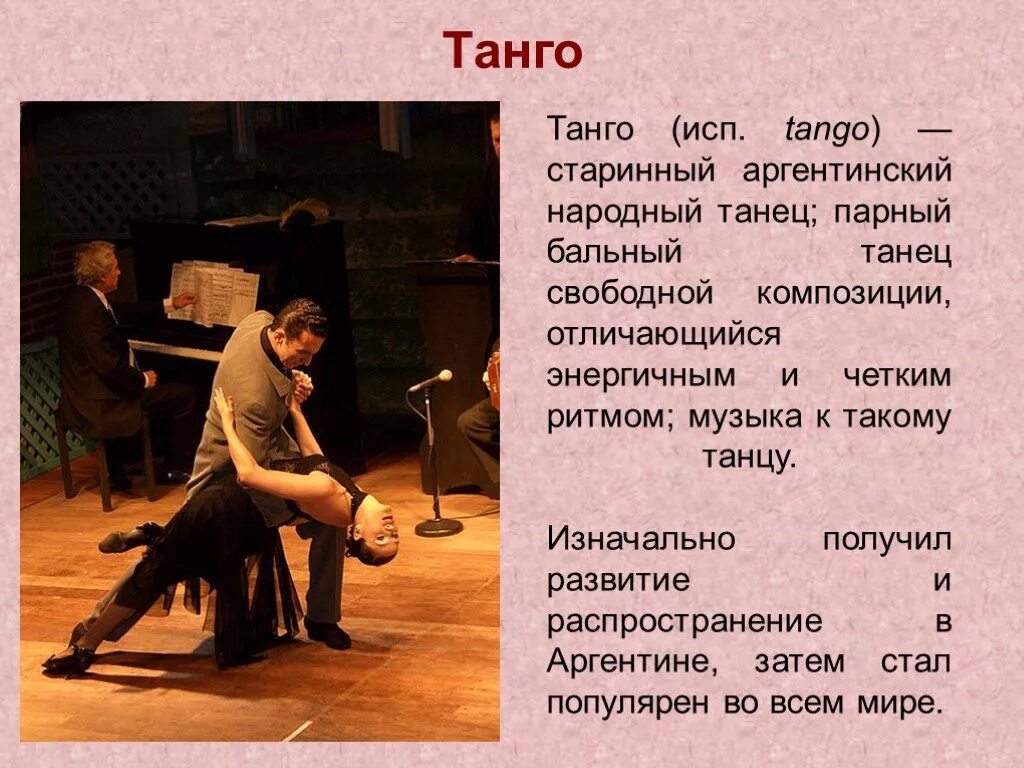 Танго

Танго (исп. tango) — старинный аргентинский народный танец; парный бальный танец свободной композиции, отличающийся энергичным и четким ритмом; музыка к такому танцу.

Изначально получил развитие и распространение в Аргентине, затем стал популярен во всем мире.